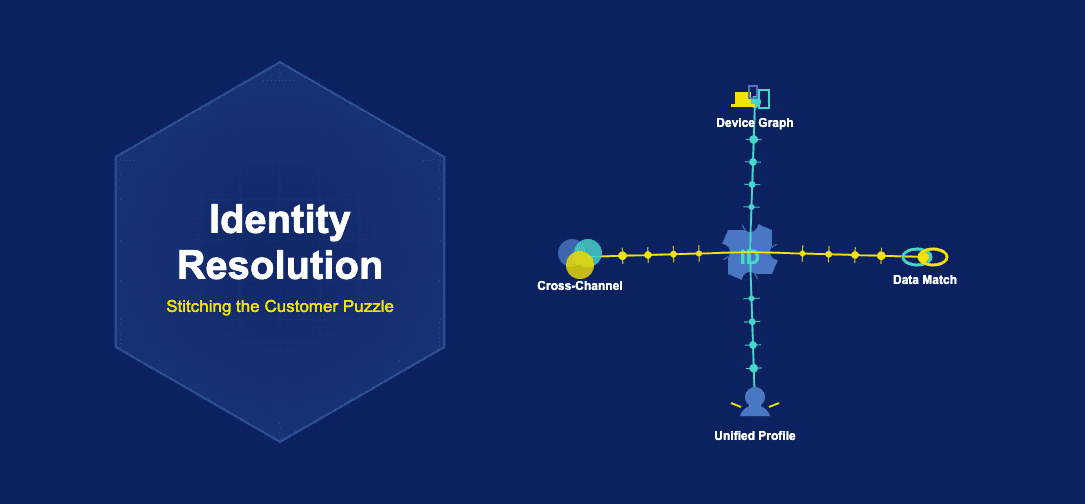 Identity Resolution

Stitching the Customer Puzzle

Device Graph

Cross-Channel

ID

Data Match

Unified Profile